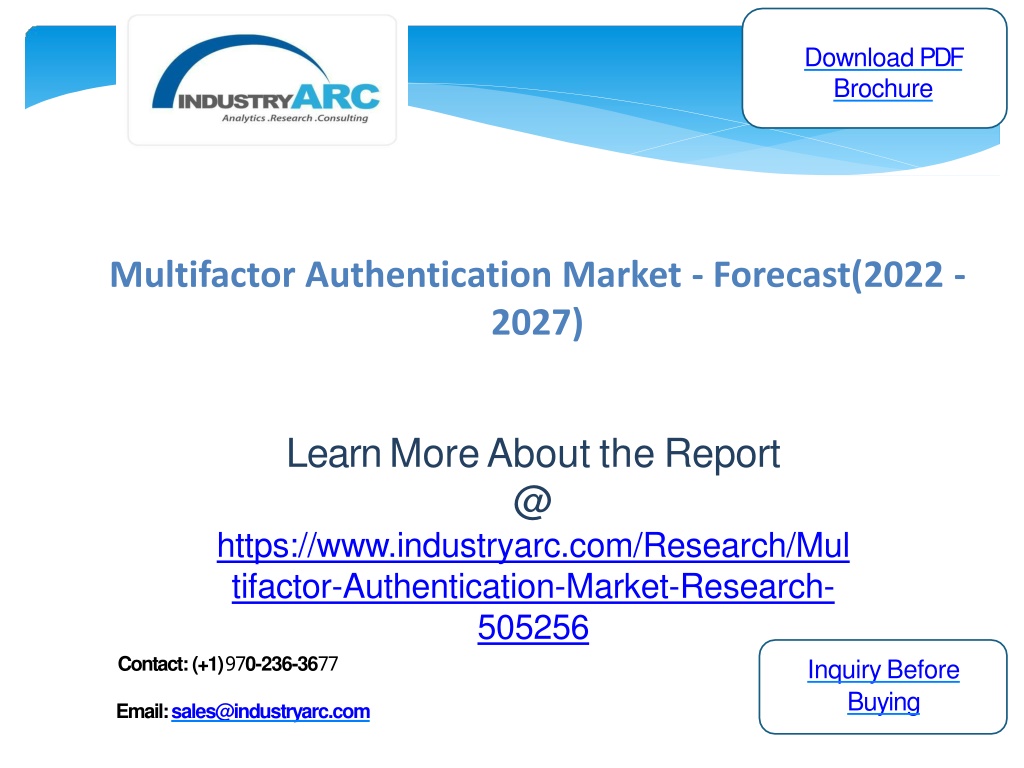 INDUSTRYARC
Analytics .Research .Consulting

Download PDF Brochure

Multifactor Authentication Market - Forecast(2022 - 2027)

Learn More About the Report @ https://www.industryarc.com/Research/Multifactor-Authentication-Market-Research-505256

Contact: (+1)970-236-3677

Email: sales@industryarc.com

Inquiry Before Buying